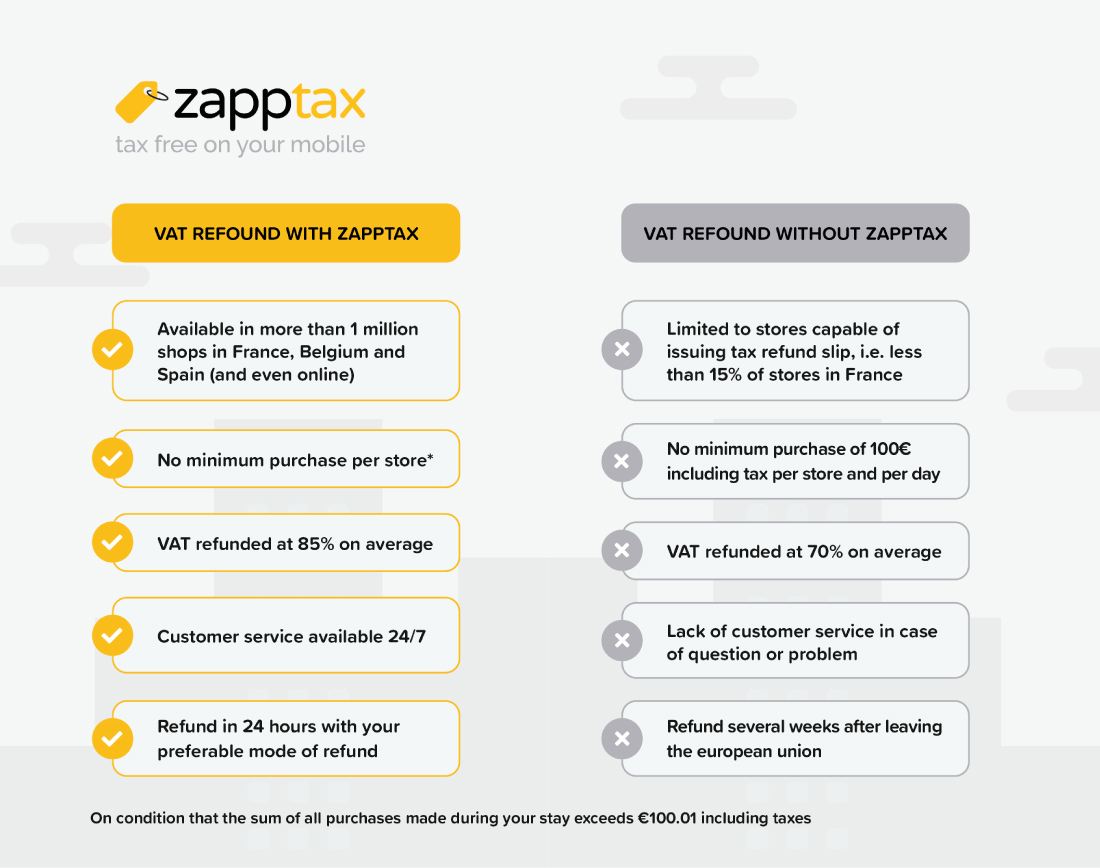 zapptax
tax free on your mobile

VAT REFOUND WITH ZAPPTAX

Available in more than 1 million shops in France, Belgium and Spain (and even online)

No minimum purchase per store*

VAT refunded at 85% on average

Customer service available 24/7

Refund in 24 hours with your preferable mode of refund

VAT REFOUND WITHOUT ZAPPTAX

Limited to stores capable of issuing tax refund slip, i.e. less than 15% of stores in France

No minimum purchase of 100€ including tax per store and per day

VAT refunded at 70% on average

Lack of customer service in case of question or problem

Refund several weeks after leaving the european union

On condition that the sum of all purchases made during your stay exceeds €100.01 including taxes